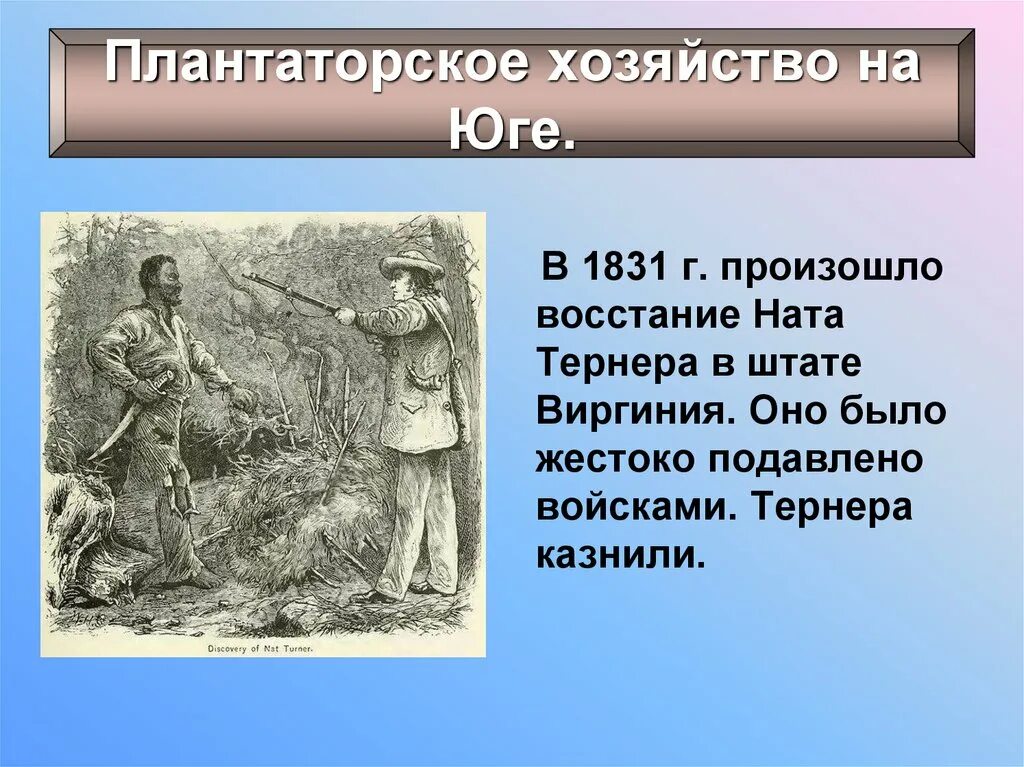 Плантаторское хозяйство на Юге.

Discovery of Nat Turner.

В 1831 г. произошло восстание Ната Тернера в штате Виргиния. Оно было жестоко подавлено войсками. Тернера казнили.